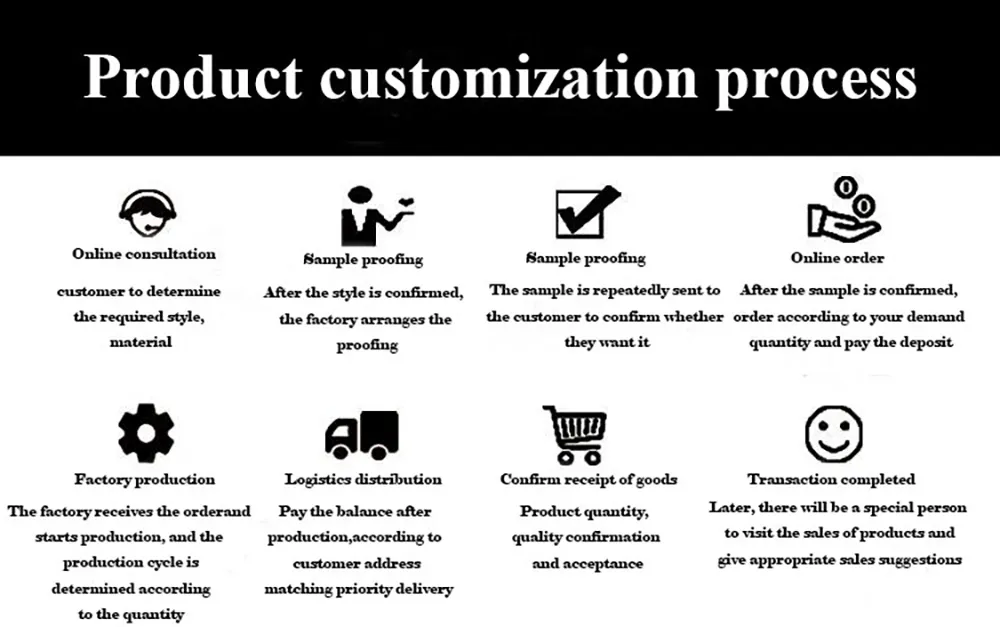 Product customization process

Online consultation

customer to determine the required style, material

Sample proofing

After the style is confirmed, the factory arranges the proofing

Sample proofing

The sample is repeatedly sent to the customer to confirm whether they want it

Online order

After the sample is confirmed, order according to your demand quantity and pay the deposit

Factory production

The factory receives the orderand starts production, and the production cycle is determined according to the quantity

Logistics distribution

Pay the balance after production,according to customer address matching priority delivery

Confirm receipt of goods

Product quantity, quality confirmation and acceptance

Transaction completed

Later, there will be a special person to visit the sales of products and give appropriate sales suggestions